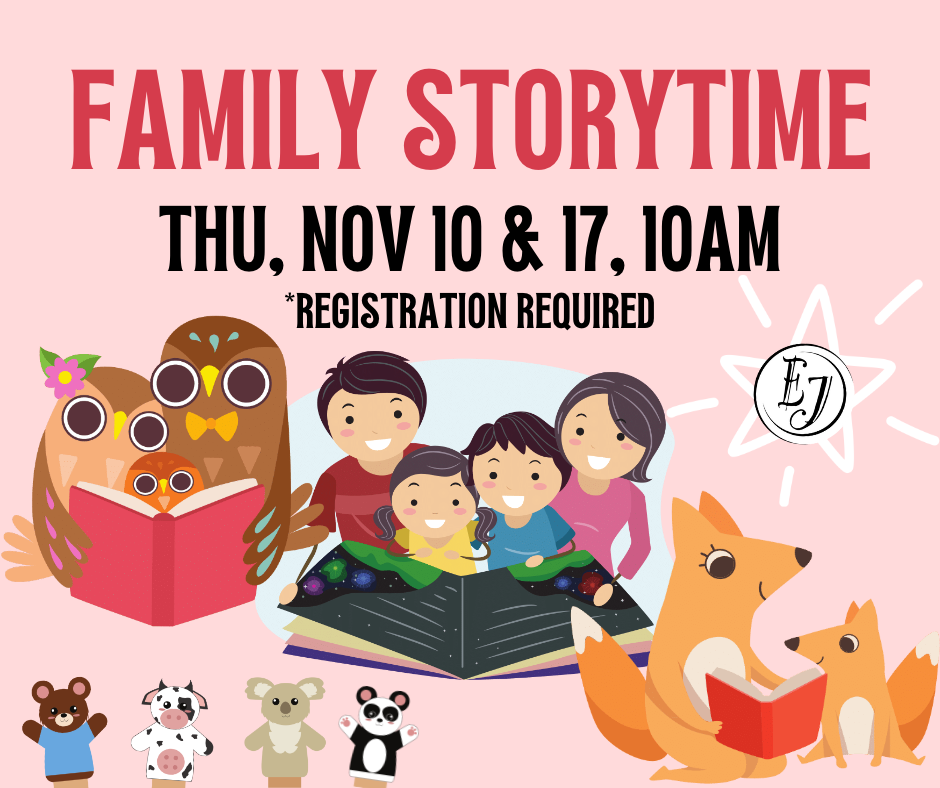 FAMILY STORYTIME

THU, NOV 10 & 17, 10AM

*REGISTRATION REQUIRED

EJ